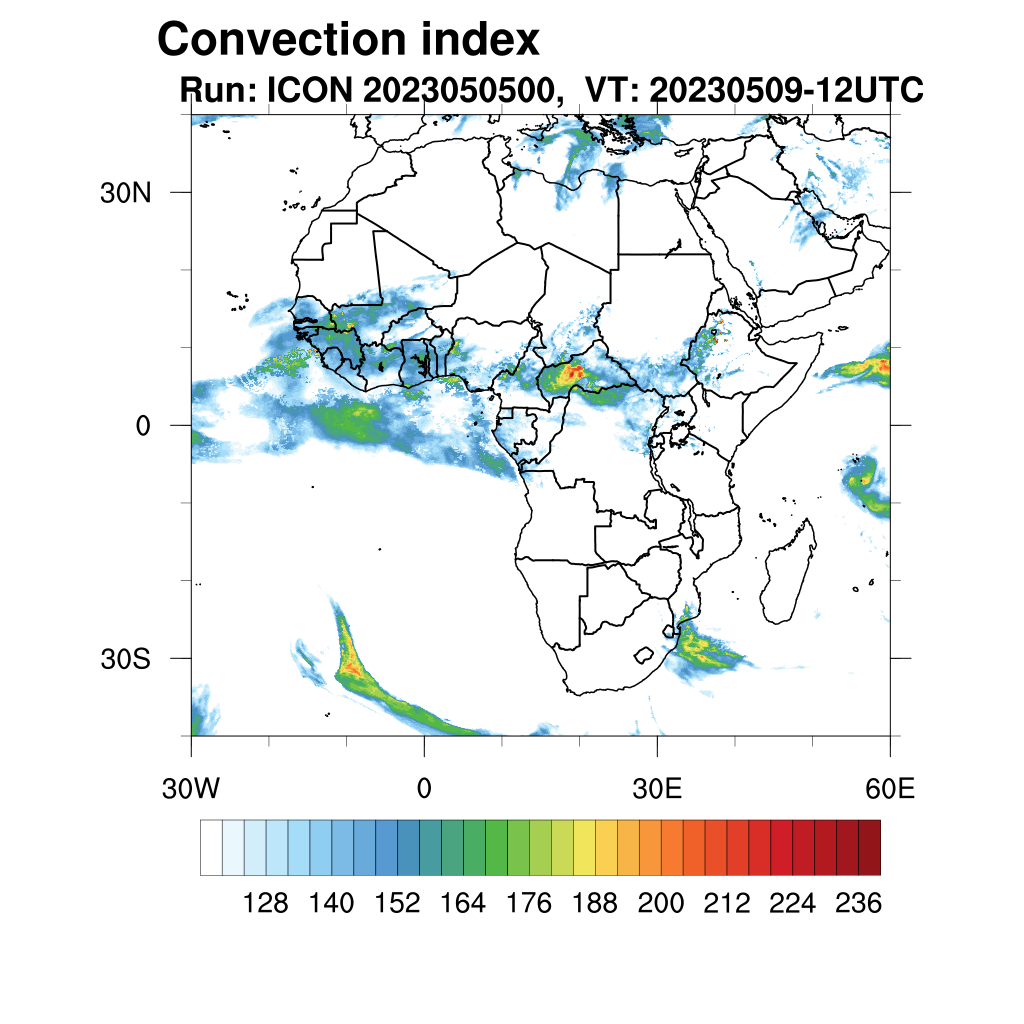 Convection index
Run: ICON 2023050500, VT: 20230509-12UTC

30N
0
30S

30W
0
30E
60E

128 140 152 164 176 188 200 212 224 236